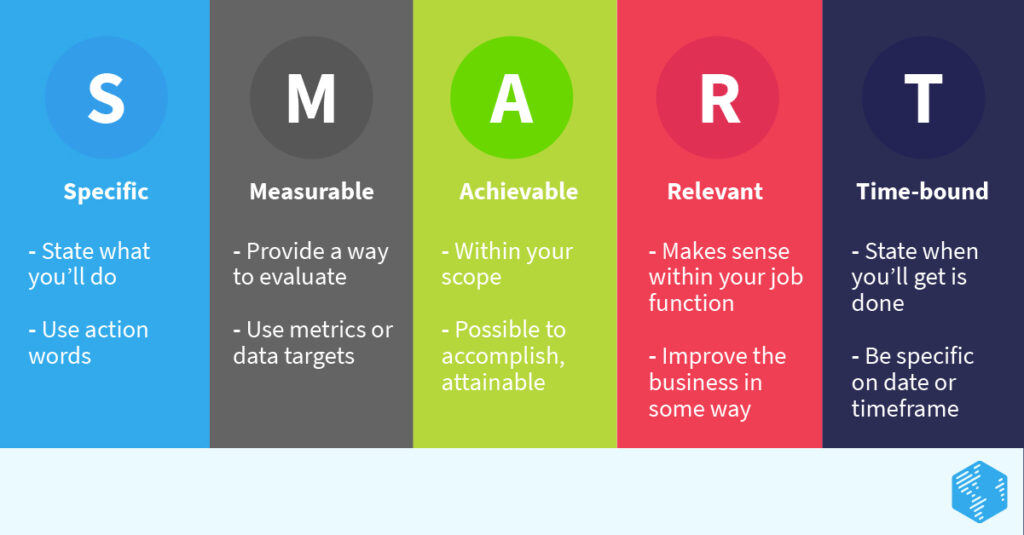 S

Specific

- State what you'll do

- Use action words

M

Measurable

- Provide a way to evaluate

- Use metrics or data targets

A

Achievable

- Within your scope

- Possible to accomplish, attainable

R

Relevant

- Makes sense within your job function

- Improve the business in some way

T

Time-bound

- State when you'll get is done

- Be specific on date or timeframe